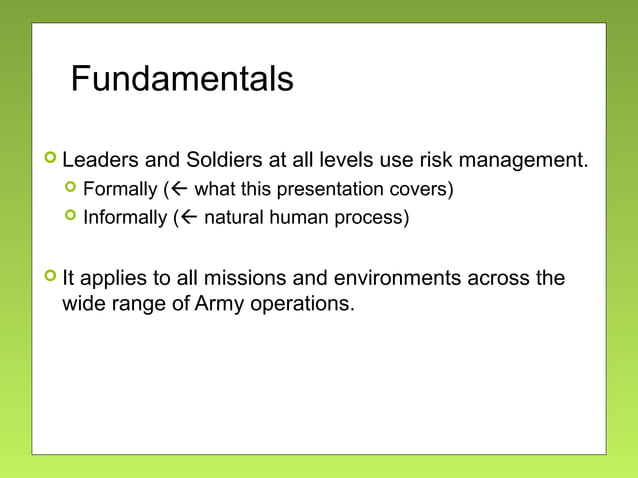 Fundamentals

Leaders and Soldiers at all levels use risk management.

Formally (← what this presentation covers)

Informally (← natural human process)

It applies to all missions and environments across the wide range of Army operations.